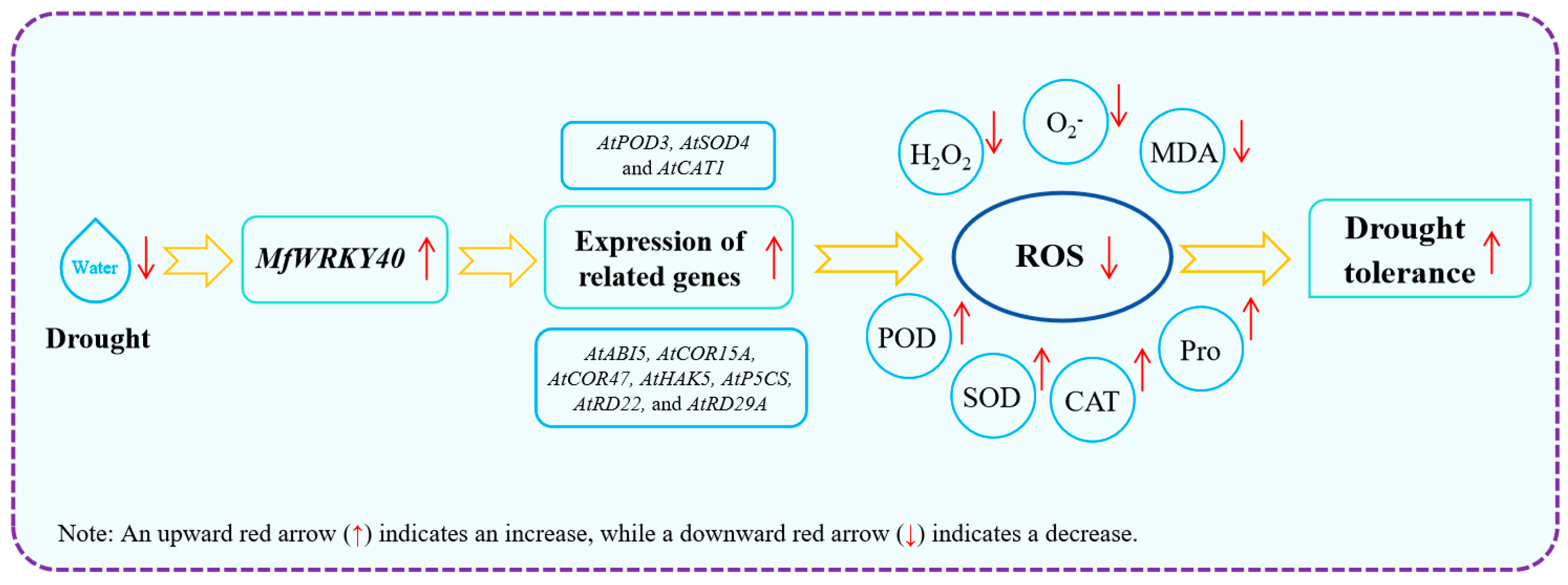 Water ↓

Drought

MfWRKY40 ↑

AtPOD3, AtSOD4 and AtCAT1

Expression of related genes ↑

AtABI5, AtCOR15A, AtCOR47, AtHAK5, AtP5CS, AtRD22, and AtRD29A

$H_2O_2$ ↓

$O_2^-$ ↓

MDA ↓

ROS ↓

POD ↑

SOD ↑

CAT ↑

Pro ↑

Drought tolerance ↑

Note: An upward red arrow (↑) indicates an increase, while a downward red arrow (↓) indicates a decrease.